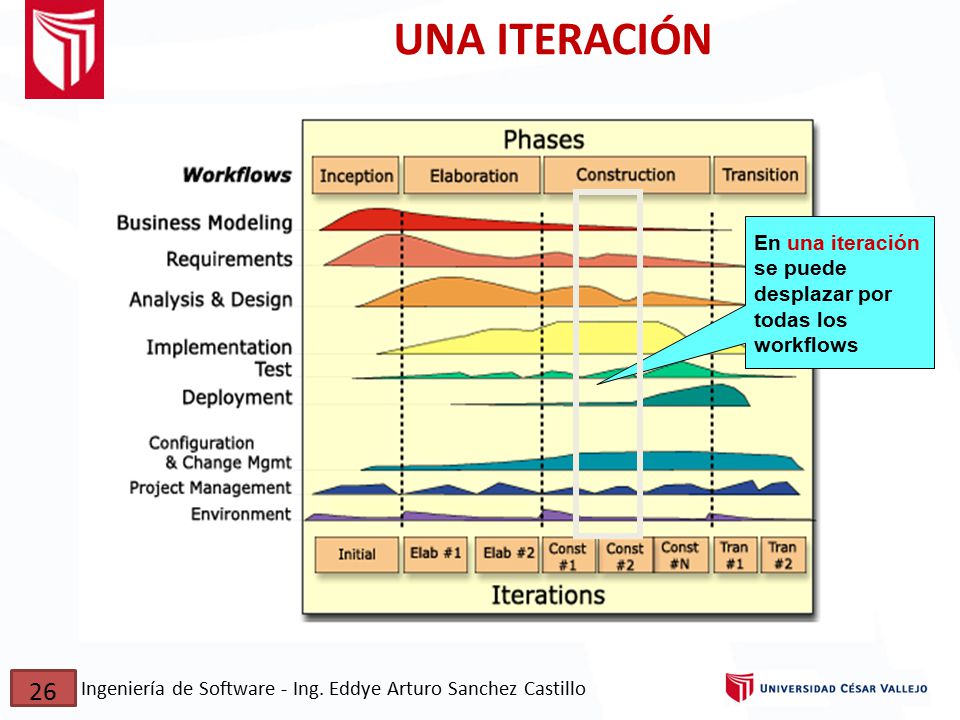 UNA ITERACIÓN

Phases

Workflows

Inception

Elaboration

Construction

Transition

Business Modeling

Requirements

Analysis & Design

Implementation

Test

Deployment

Configuration & Change Mgmt

Project Management

Environment

En una iteración se puede desplazar por todas los workflows

Initial

Elab #1

Elab #2

Const #1

Const #2

Const #N

Tran #1

Tran #2

Iterations

26

Ingeniería de Software - Ing. Eddye Arturo Sanchez Castillo

UNIVERSIDAD CÉSAR VALLEJO